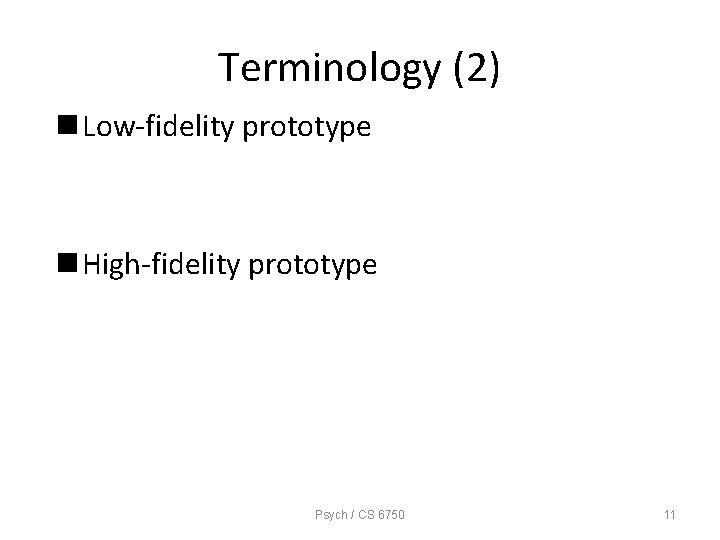 Terminology (2)

■ Low-fidelity prototype

■ High-fidelity prototype

Psych / CS 6750

11